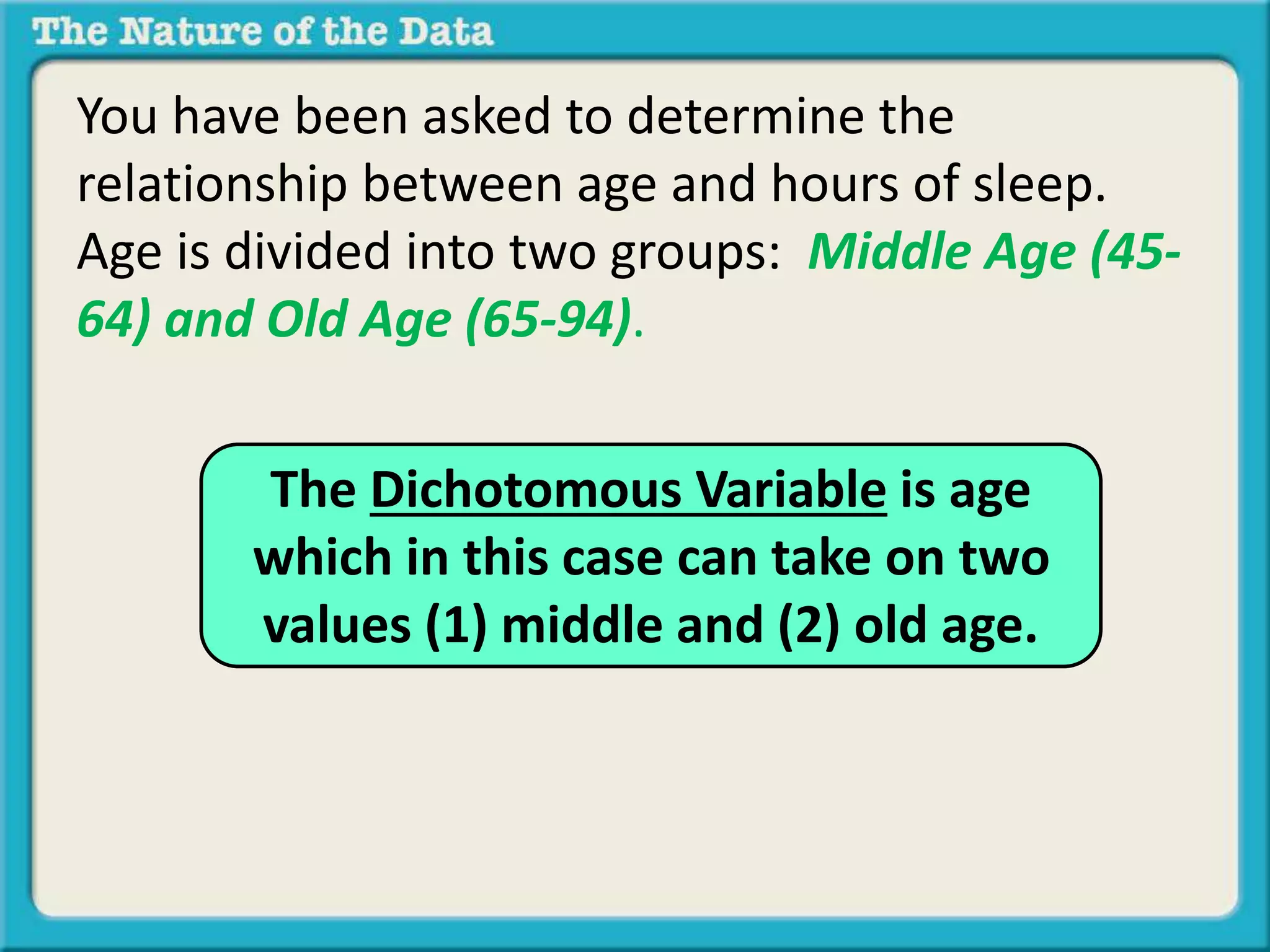 The Nature of the Data

You have been asked to determine the relationship between age and hours of sleep. Age is divided into two groups: Middle Age (45-64) and Old Age (65-94).

The Dichotomous Variable is age which in this case can take on two values (1) middle and (2) old age.